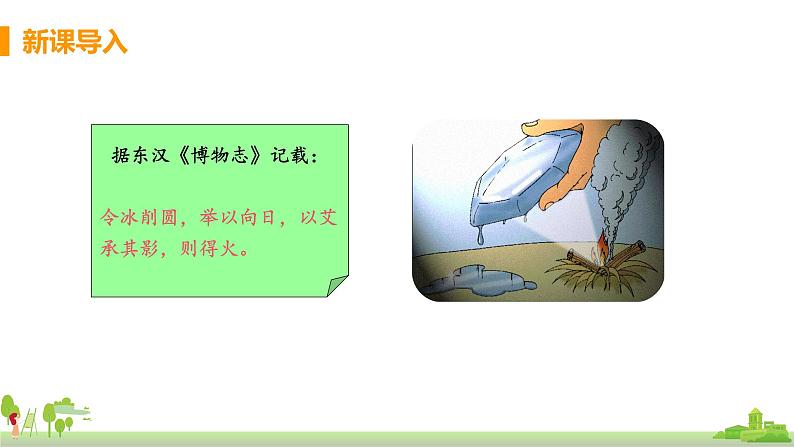 新课导入

据东汉《博物志》记载：

令冰削圆，举以向日，以艾承其影，则得火。